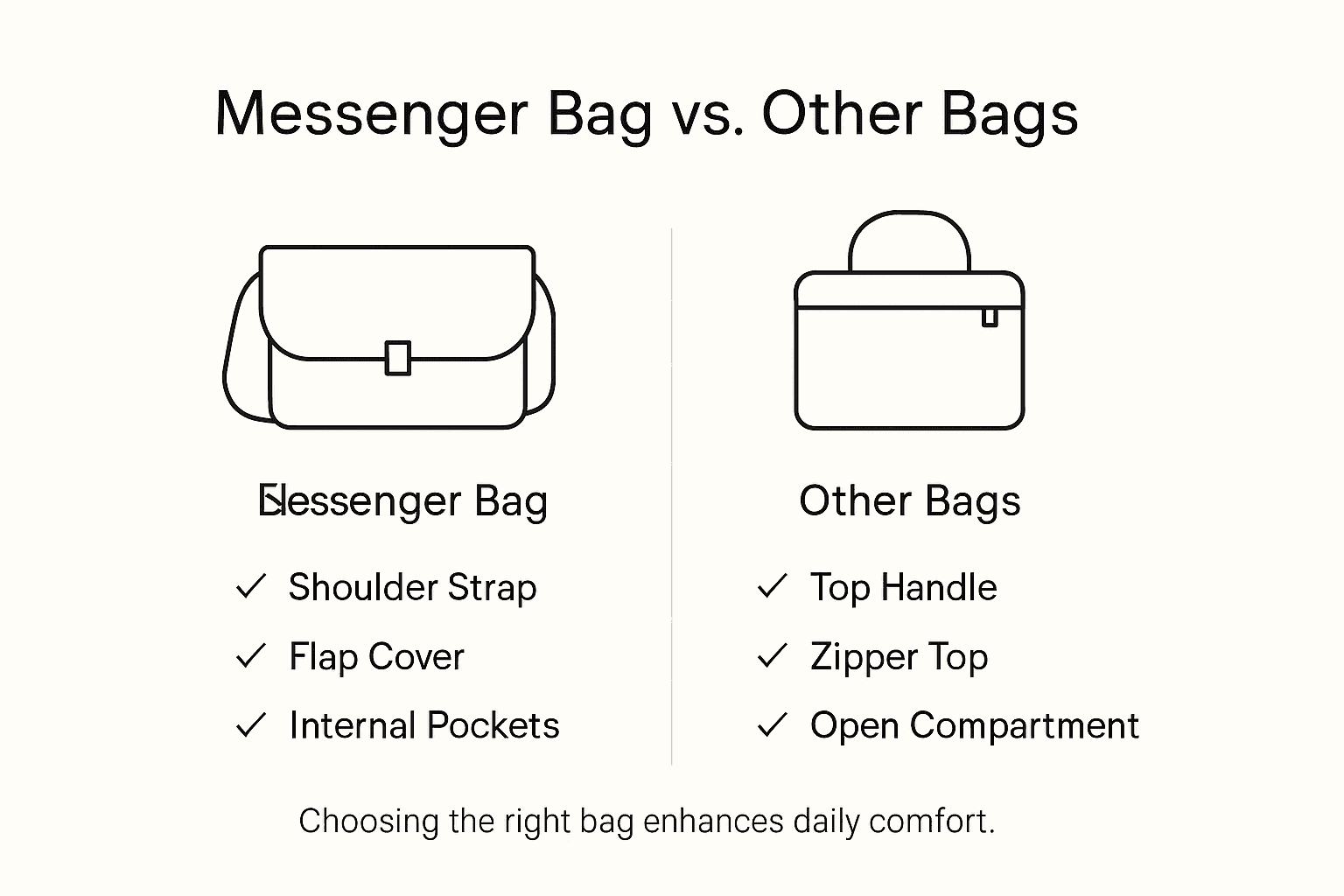 Messenger Bag vs. Other Bags

Messenger Bag

✓ Shoulder Strap
✓ Flap Cover
✓ Internal Pockets

Other Bags

✓ Top Handle
✓ Zipper Top
✓ Open Compartment

Choosing the right bag enhances daily comfort.